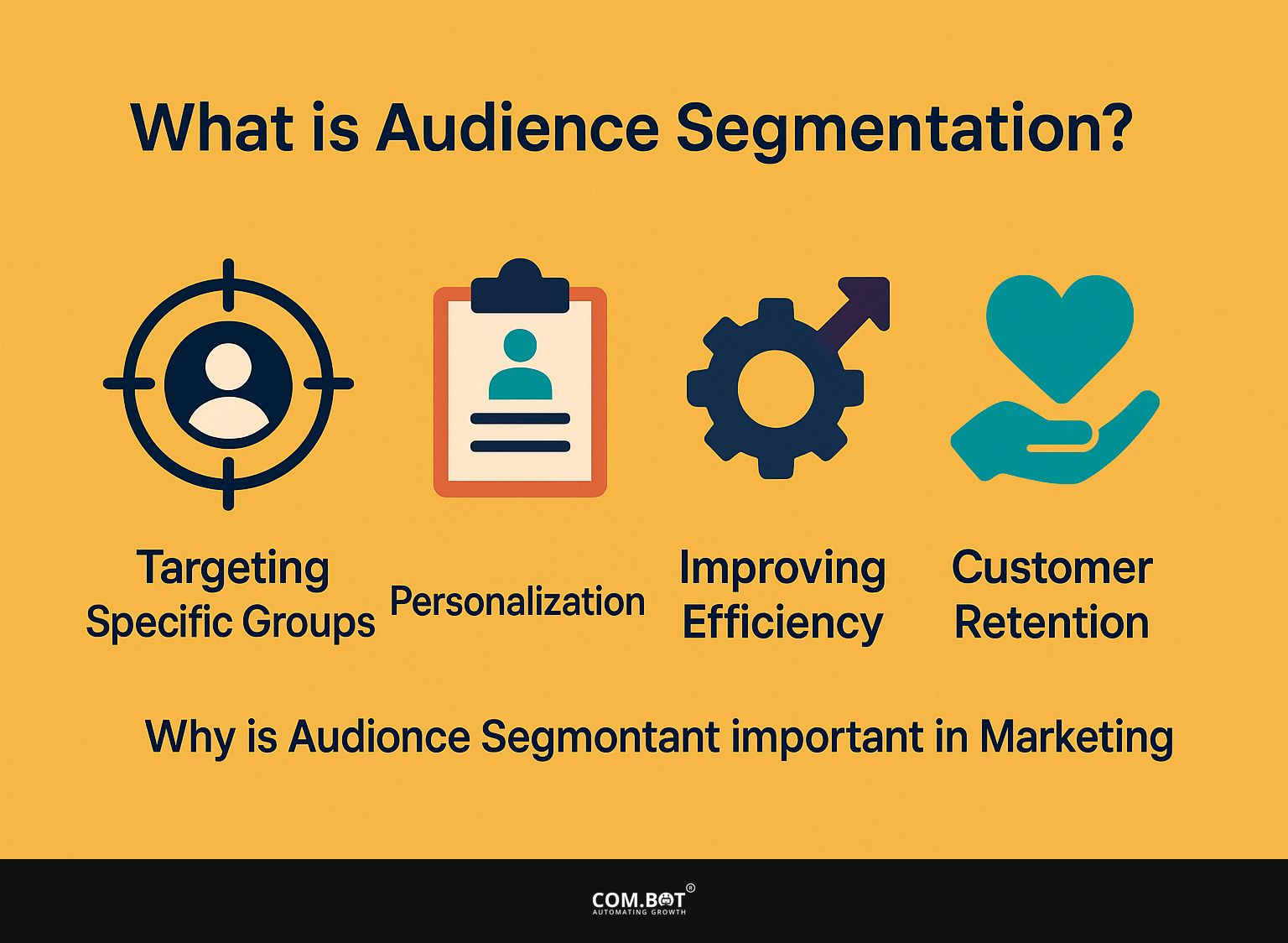 What is Audience Segmentation?

Targeting Specific Groups

Personalization

Improving Efficiency

Customer Retention

Why is Audionce Segmontant important in Marketing

COM.BOT®
AUTOMATING GROWTH